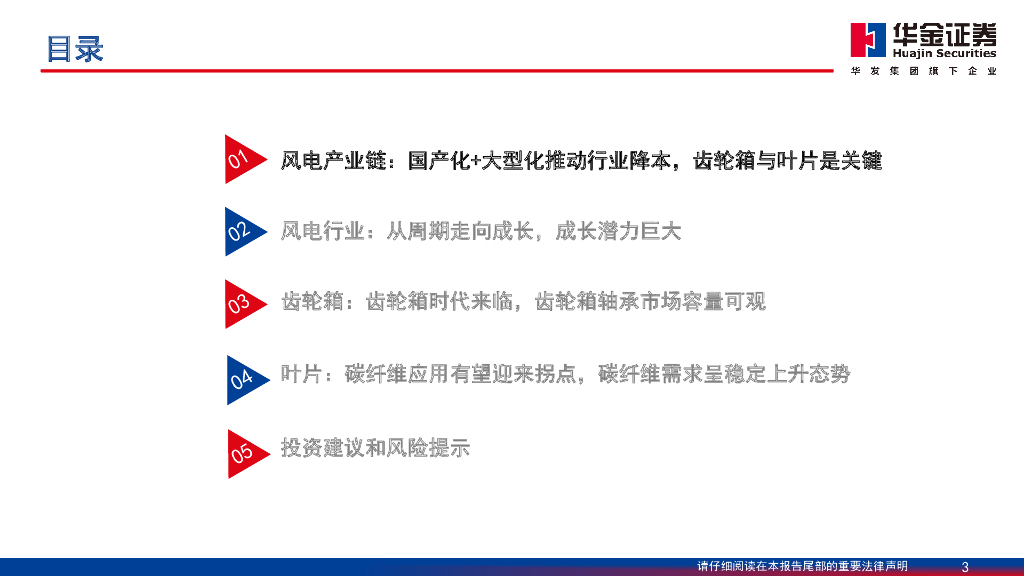 目录

华金证券
Huajin Securities
华发集团旗下企业

01 风电产业链：国产化+大型化推动行业降本，齿轮箱与叶片是关键

02 风电行业：从周期走向成长，成长潜力巨大

03 齿轮箱：齿轮箱时代来临，齿轮箱轴承市场容量可观

04 叶片：碳纤维应用有望迎来拐点，碳纤维需求呈稳定上升态势

05 投资建议和风险提示

请仔细阅读在本报告尾部的重要法律声明 3